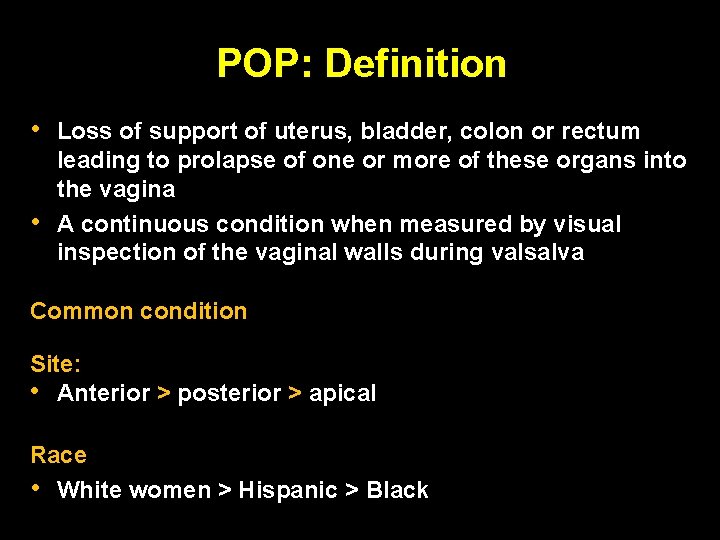 POP: Definition

• Loss of support of uterus, bladder, colon or rectum leading to prolapse of one or more of these organs into the vagina
• A continuous condition when measured by visual inspection of the vaginal walls during valsalva

Common condition

Site:
• Anterior > posterior > apical

Race
• White women > Hispanic > Black